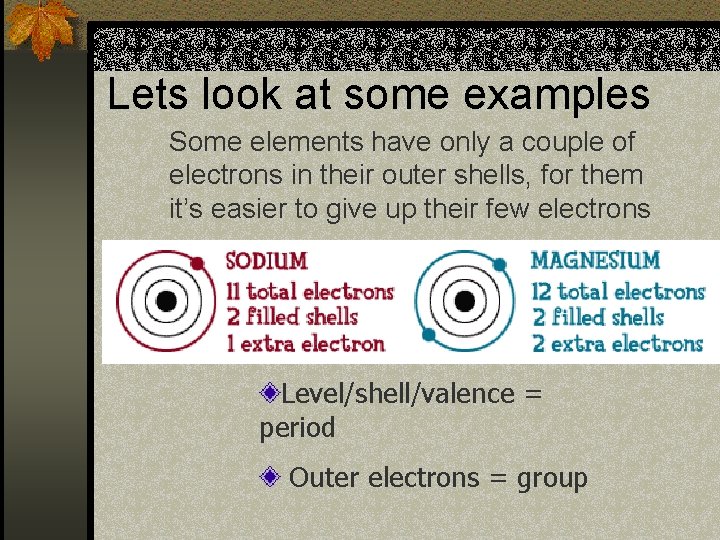 Lets look at some examples

Some elements have only a couple of electrons in their outer shells, for them it's easier to give up their few electrons

SODIUM
11 total electrons
2 filled shells
1 extra electron

MAGNESIUM
12 total electrons
2 filled shells
2 extra electrons

Level/shell/valence = period

Outer electrons = group